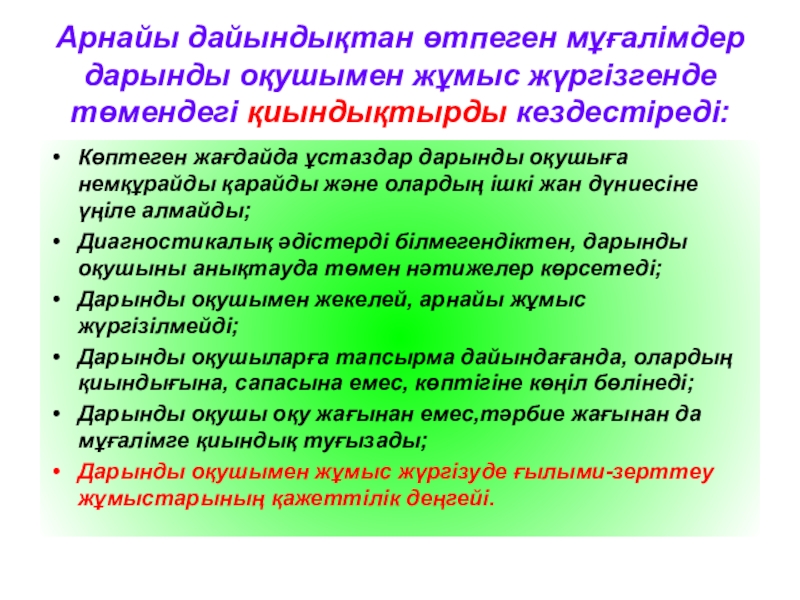 Арнайы дайындықтан өтпеген мұғалімдер дарынды оқушымен жұмыс жүргізгенде төмендегі қиындықтырды кездестіреді:

• Көптеген жағдайда ұстаздар дарынды оқушыға немқұрайды қарайды және олардың ішкі жан дүниесіне үңіле алмайды;
• Диагностикалық әдістерді білмегендіктен, дарынды оқушыны анықтауда төмен нәтижелер көрсетеді;
• Дарынды оқушымен жекелей, арнайы жұмыс жүргізілмейді;
• Дарынды оқушыларға тапсырма дайындағанда, олардың қиындығына, сапасына емес, көптігіне көңіл бөлінеді;
• Дарынды оқушы оқу жағынан емес,тәрбие жағынан да мұғалімге қиындық туғызады;
• Дарынды оқушымен жұмыс жүргізуде ғылыми-зерттеу жұмыстарының қажеттілік деңгейі.